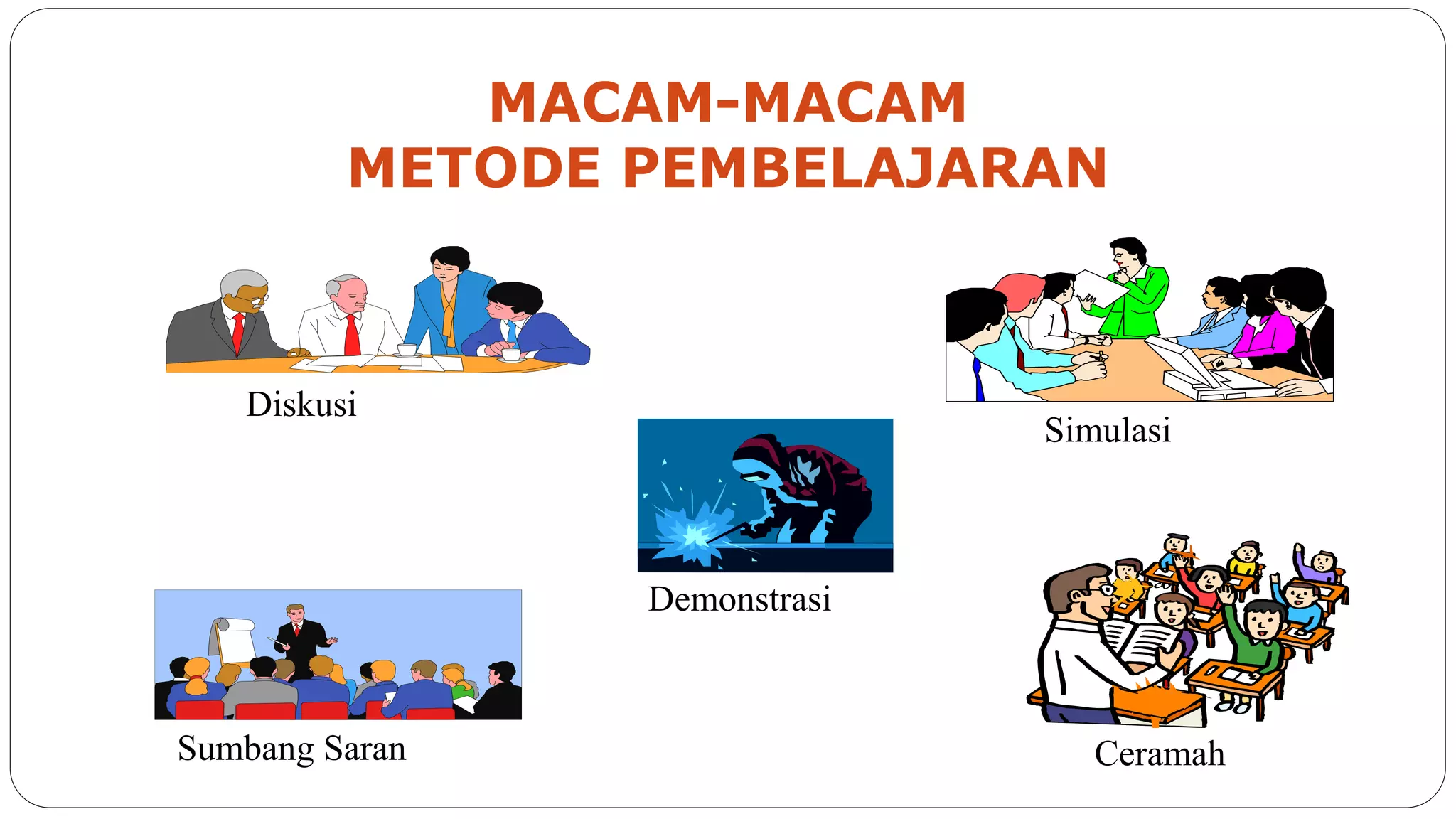 MACAM-MACAM
METODE PEMBELAJARAN

Diskusi

Simulasi

Demonstrasi

Sumbang Saran

Ceramah